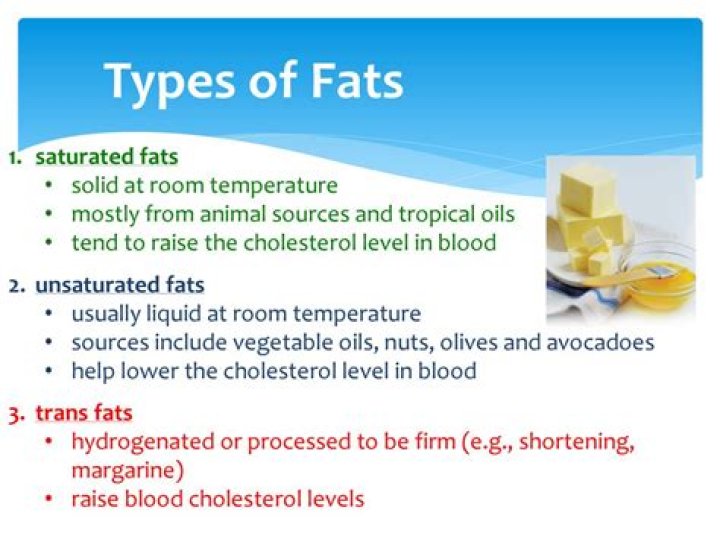 Types of Fats

1. saturated fats
• solid at room temperature
• mostly from animal sources and tropical oils
• tend to raise the cholesterol level in blood

2. unsaturated fats
• usually liquid at room temperature
• sources include vegetable oils, nuts, olives and avocadoes
• help lower the cholesterol level in blood

3. trans fats
• hydrogenated or processed to be firm (e.g., shortening, margarine)
• raise blood cholesterol levels